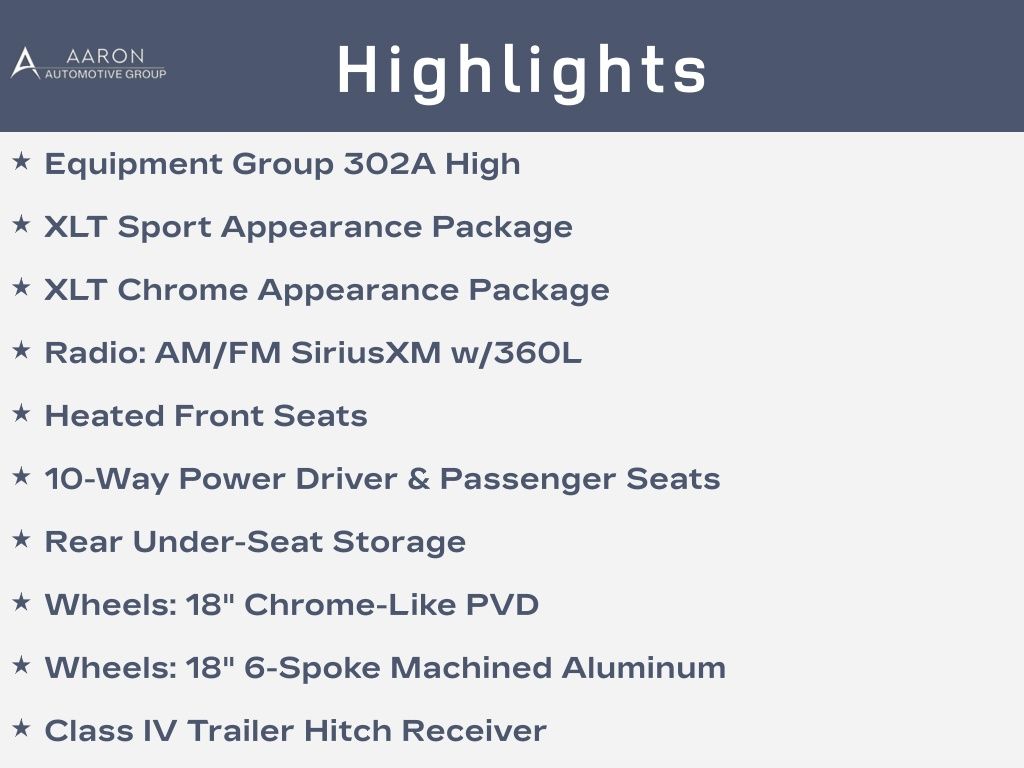 AARON
AUTOMOTIVE GROUP

Highlights

★ Equipment Group 302A High

★ XLT Sport Appearance Package

★ XLT Chrome Appearance Package

★ Radio: AM/FM SiriusXM w/360L

★ Heated Front Seats

★ 10-Way Power Driver & Passenger Seats

★ Rear Under-Seat Storage

★ Wheels: 18" Chrome-Like PVD

★ Wheels: 18" 6-Spoke Machined Aluminum

★ Class IV Trailer Hitch Receiver